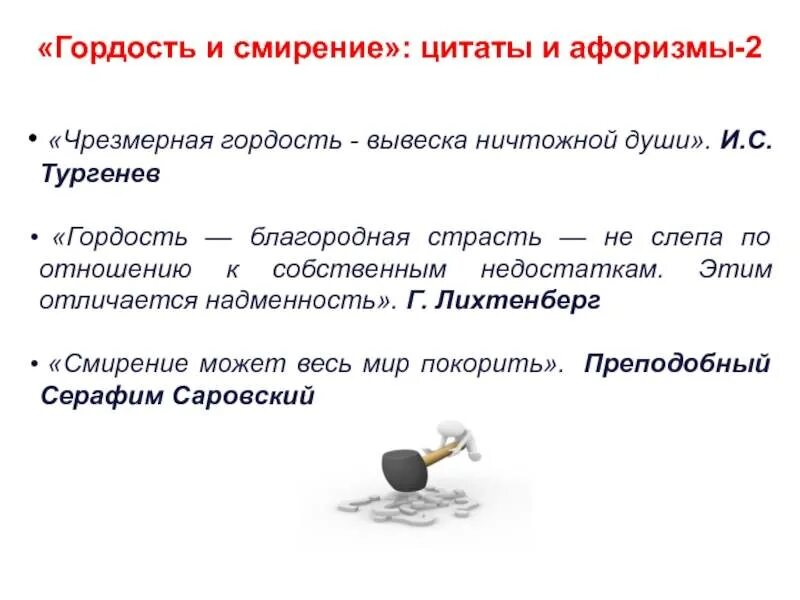 «Гордость и смирение»: цитаты и афоризмы-2

• «Чрезмерная гордость - вывеска ничтожной души». И.С. Тургенев

• «Гордость — благородная страсть — не слепа по отношению к собственным недостаткам. Этим отличается надменность». Г. Лихтенберг

• «Смирение может весь мир покорить». Преподобный Серафим Саровский